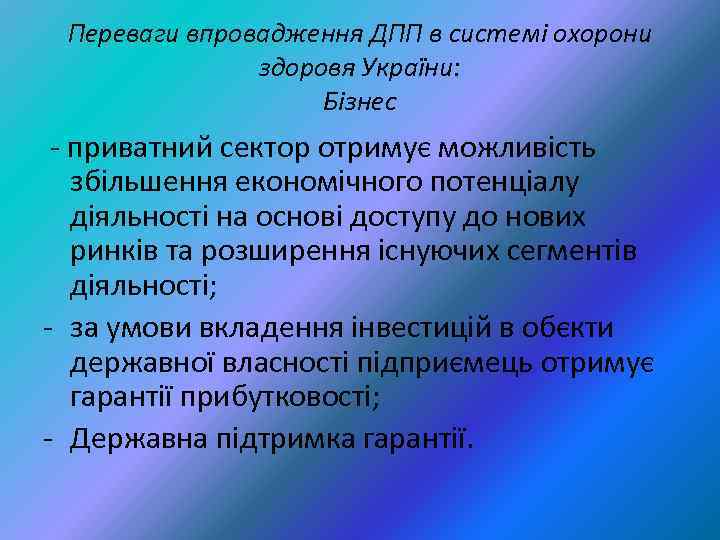 Переваги впровадження ДПП в системі охорони здоровя України:
Бізнес

- приватний сектор отримує можливість збільшення економічного потенціалу діяльності на основі доступу до нових ринків та розширення існуючих сегментів діяльності;
- за умови вкладення інвестицій в обєкти державної власності підприємець отримує гарантії прибутковості;
- Державна підтримка гарантії.